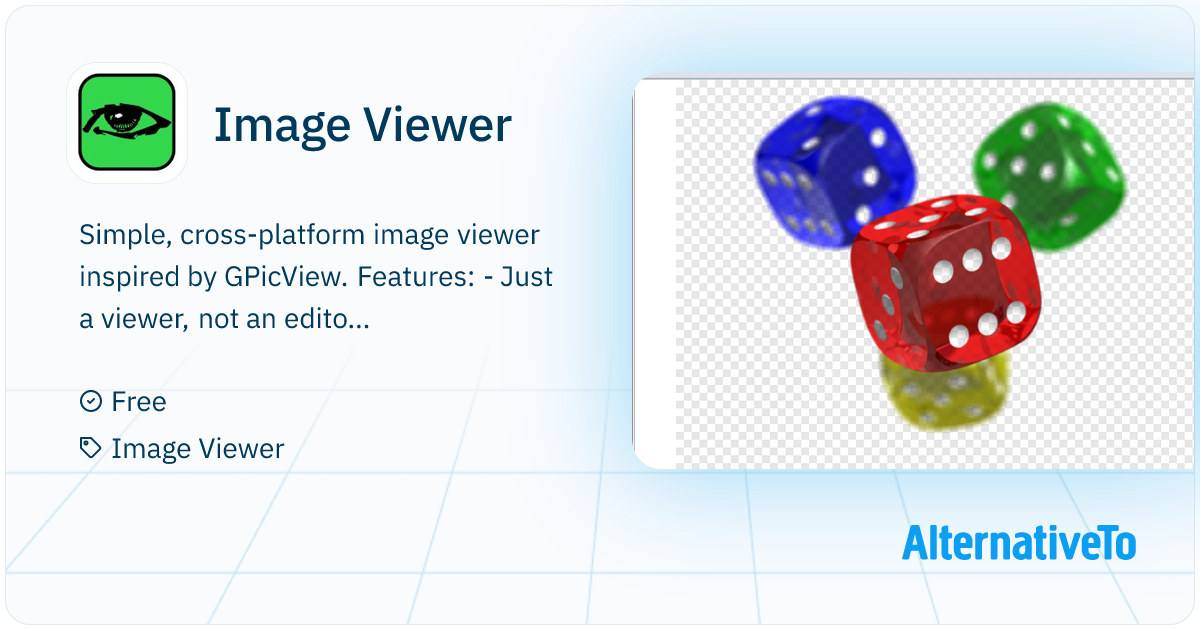 Image Viewer

Simple, cross-platform image viewer inspired by GPicView. Features: - Just a viewer, not an edito...

Free

Image Viewer

AlternativeTo